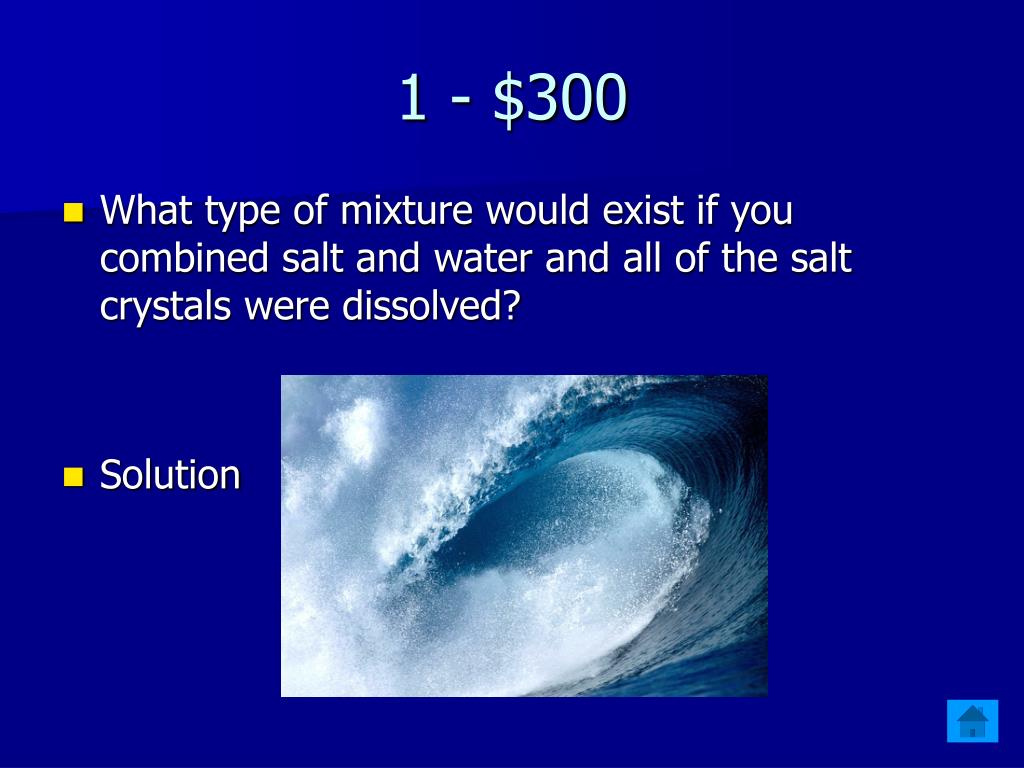 1 - \$300

What type of mixture would exist if you combined salt and water and all of the salt crystals were dissolved?

Solution